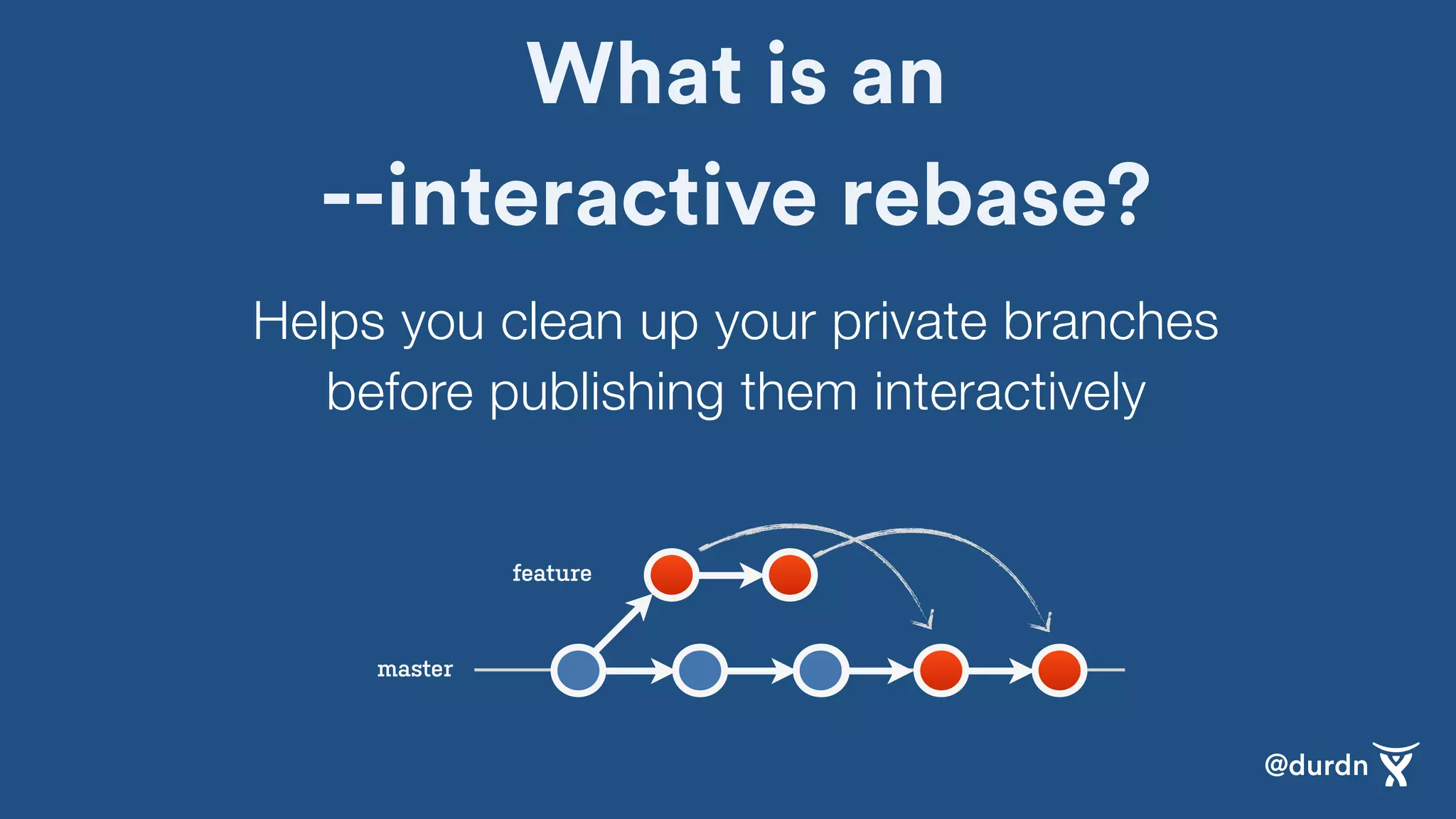 What is an
--interactive rebase?

Helps you clean up your private branches before publishing them interactively

feature

master

@durdn